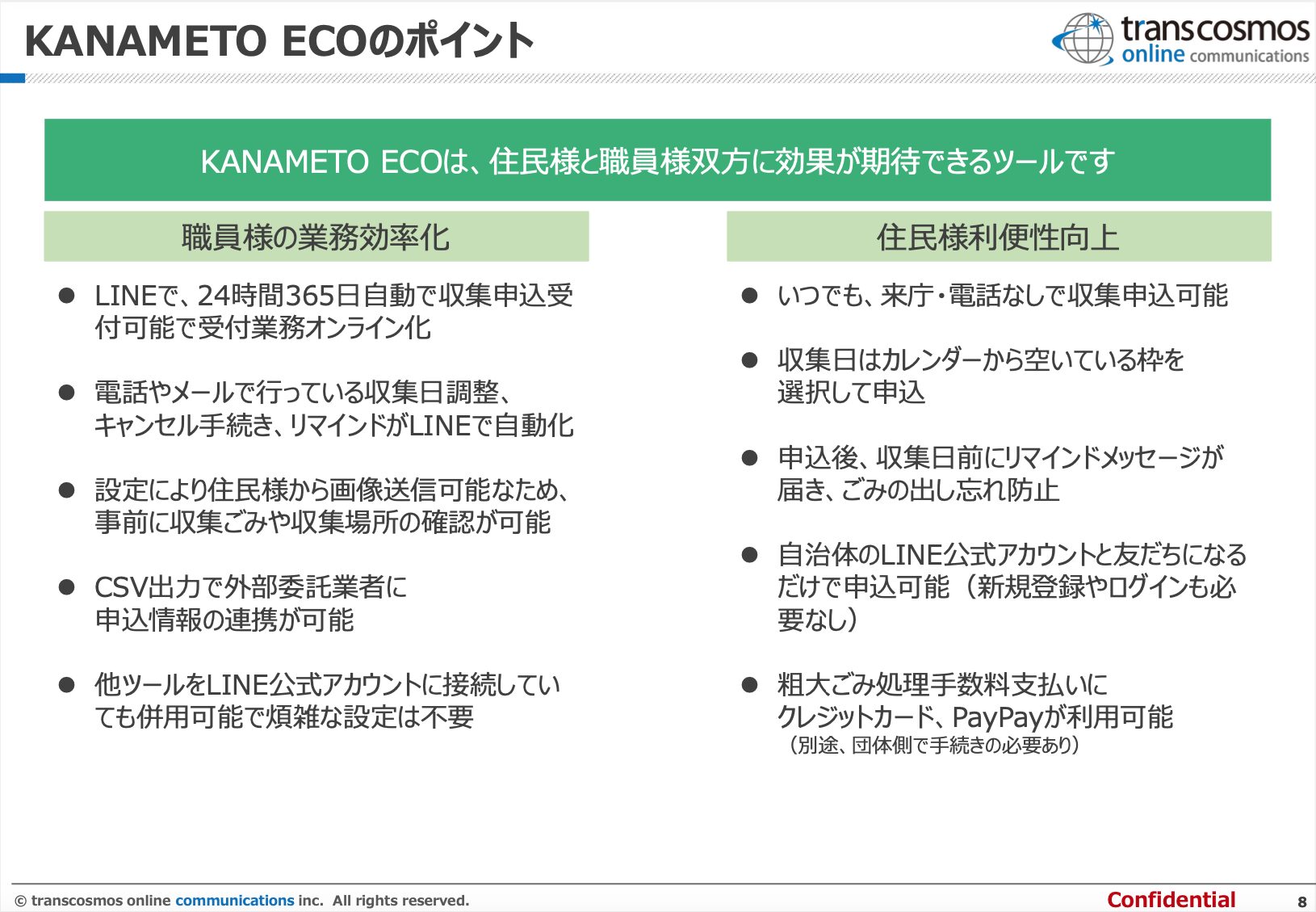 KANAMETO ECOのポイント

transcosmos online communications

KANAMETO ECOは、住民様と職員様双方に効果が期待できるツールです

職員様の業務効率化

● LINEで、24時間365日自動で収集申込受付可能で受付業務オンライン化

● 電話やメールで行っている収集日調整、キャンセル手続き、リマインドがLINEで自動化

● 設定により住民様から画像送信可能なため、事前に収集ごみや収集場所の確認が可能

● CSV出力で外部委託業者に申込情報の連携が可能

● 他ツールをLINE公式アカウントに接続していても併用可能で煩雑な設定は不要

住民様利便性向上

● いつでも、来庁・電話なしで収集申込可能

● 収集日はカレンダーから空いている枠を選択して申込

● 申込後、収集日前にリマインドメッセージが届き、ごみの出し忘れ防止

● 自治体のLINE公式アカウントと友だちになるだけで申込可能（新規登録やログインも必要なし）

● 粗大ごみ処理手数料支払いにクレジットカード、PayPayが利用可能
（別途、団体側で手続きの必要あり）

© transcosmos online communications inc. All rights reserved.

Confidential

8